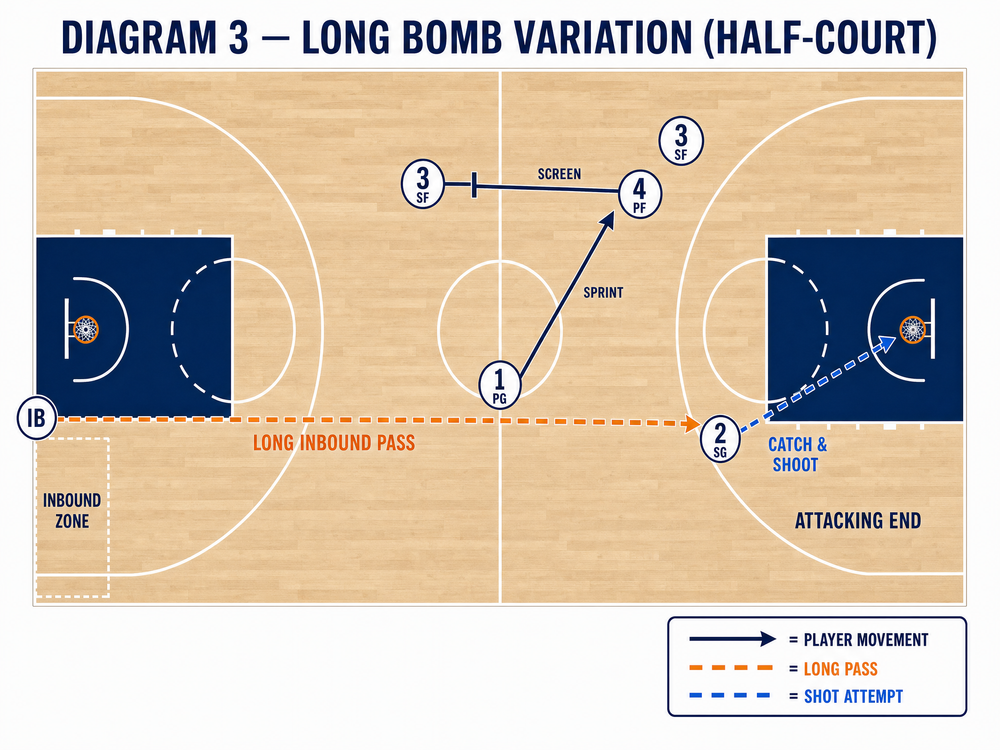 DIAGRAM 3 — LONG BOMB VARIATION (HALF-COURT)

3
SF

SCREEN

4
PF

3
SF

SPRINT

1
PG

IB

LONG INBOUND PASS

2
SG

CATCH & SHOOT

INBOUND ZONE

ATTACKING END

= PLAYER MOVEMENT
= LONG PASS
= SHOT ATTEMPT